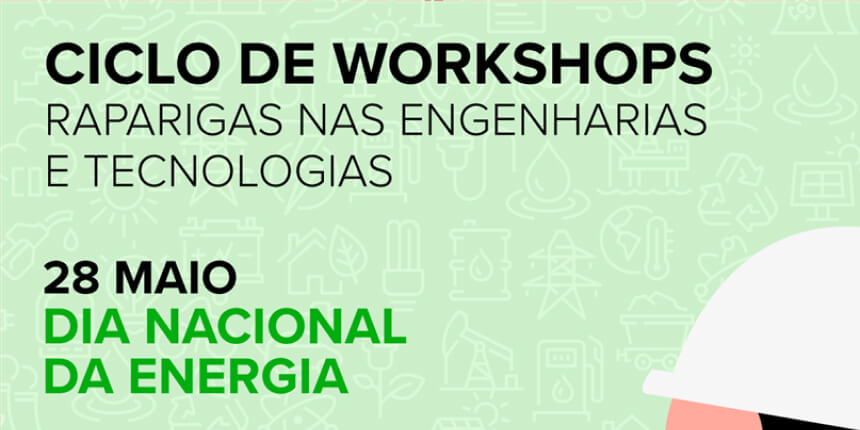 CICLO DE WORKSHOPS
RAPARIGAS NAS ENGENHARIAS E TECNOLOGIAS

28 MAIO
DIA NACIONAL DA ENERGIA